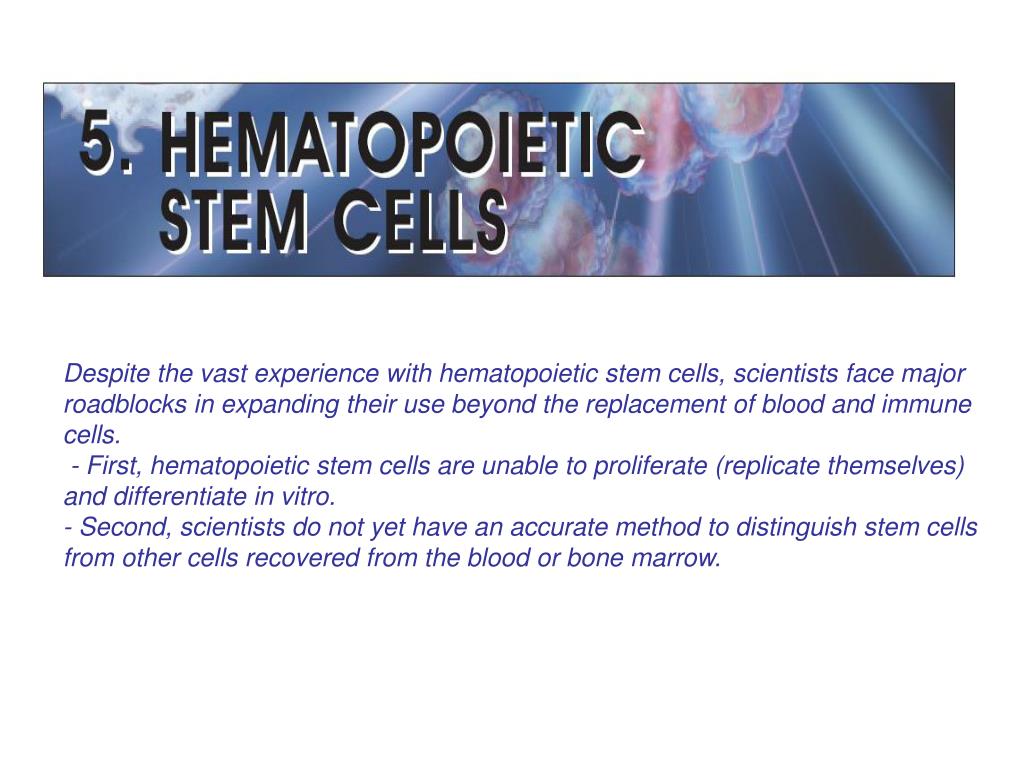 5. HEMATOPOIETIC STEM CELLS

Despite the vast experience with hematopoietic stem cells, scientists face major roadblocks in expanding their use beyond the replacement of blood and immune cells.
- First, hematopoietic stem cells are unable to proliferate (replicate themselves) and differentiate in vitro.
- Second, scientists do not yet have an accurate method to distinguish stem cells from other cells recovered from the blood or bone marrow.